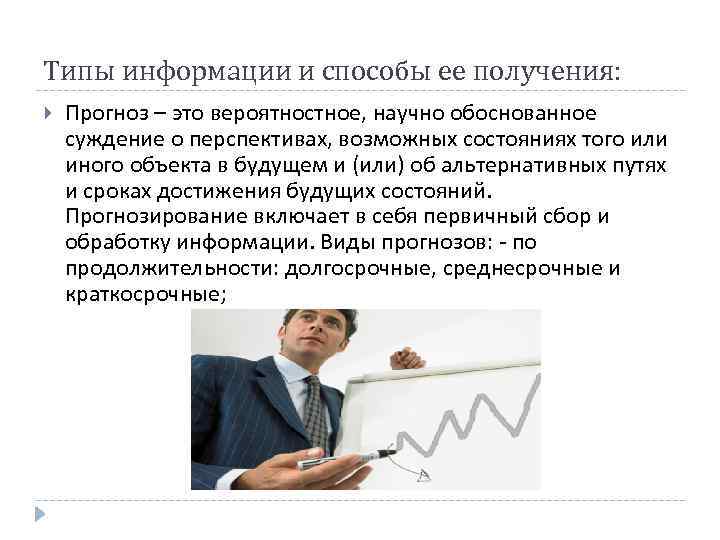 Типы информации и способы ее получения:

Прогноз – это вероятностное, научно обоснованное суждение о перспективах, возможных состояниях того или иного объекта в будущем и (или) об альтернативных путях и сроках достижения будущих состояний. Прогнозирование включает в себя первичный сбор и обработку информации. Виды прогнозов: - по продолжительности: долгосрочные, среднесрочные и краткосрочные;